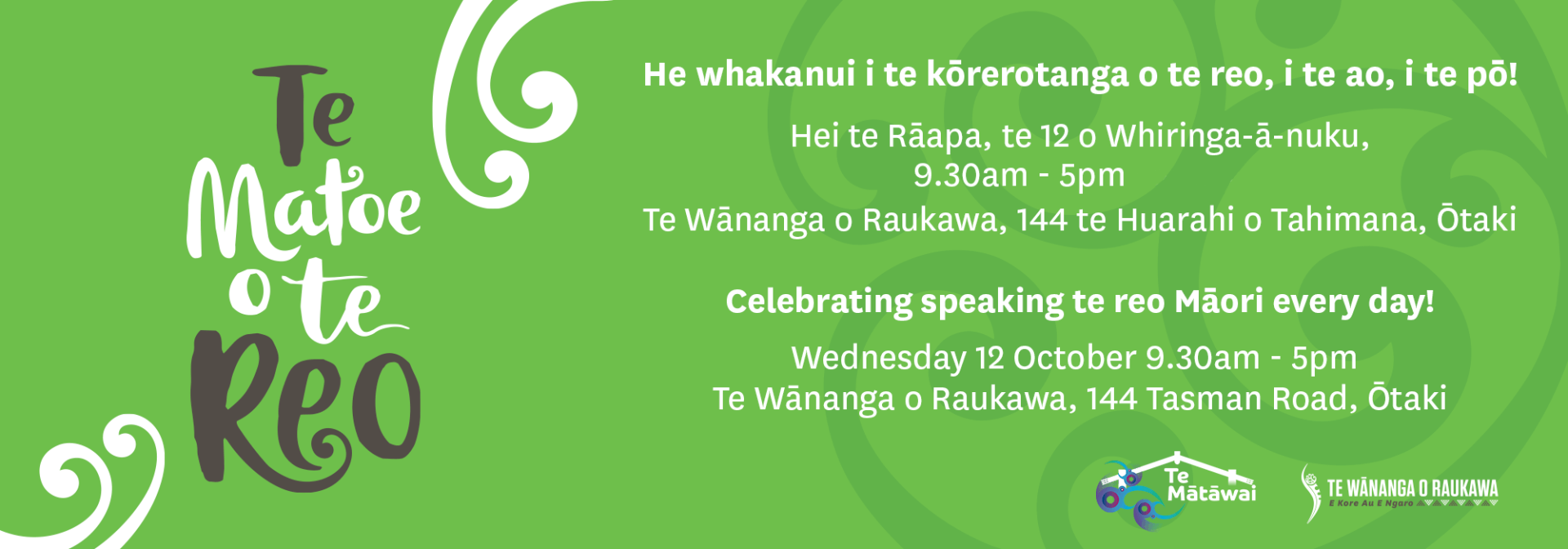 Te Matoe o te Reo

He whakanui i te kōrerotanga o te reo, i te ao, i te pō!

Hei te Rāapa, te 12 o Whiringa-ā-nuku, 9.30am - 5pm

Te Wānanga o Raukawa, 144 te Huarahi o Tahimana, Ōtaki

Celebrating speaking te reo Māori every day!

Wednesday 12 October 9.30am - 5pm
Te Wānanga o Raukawa, 144 Tasman Road, Ōtaki

Te Mātāwai

TE WĀNANGA O RAUKAWA
E Kore Au E Ngaro